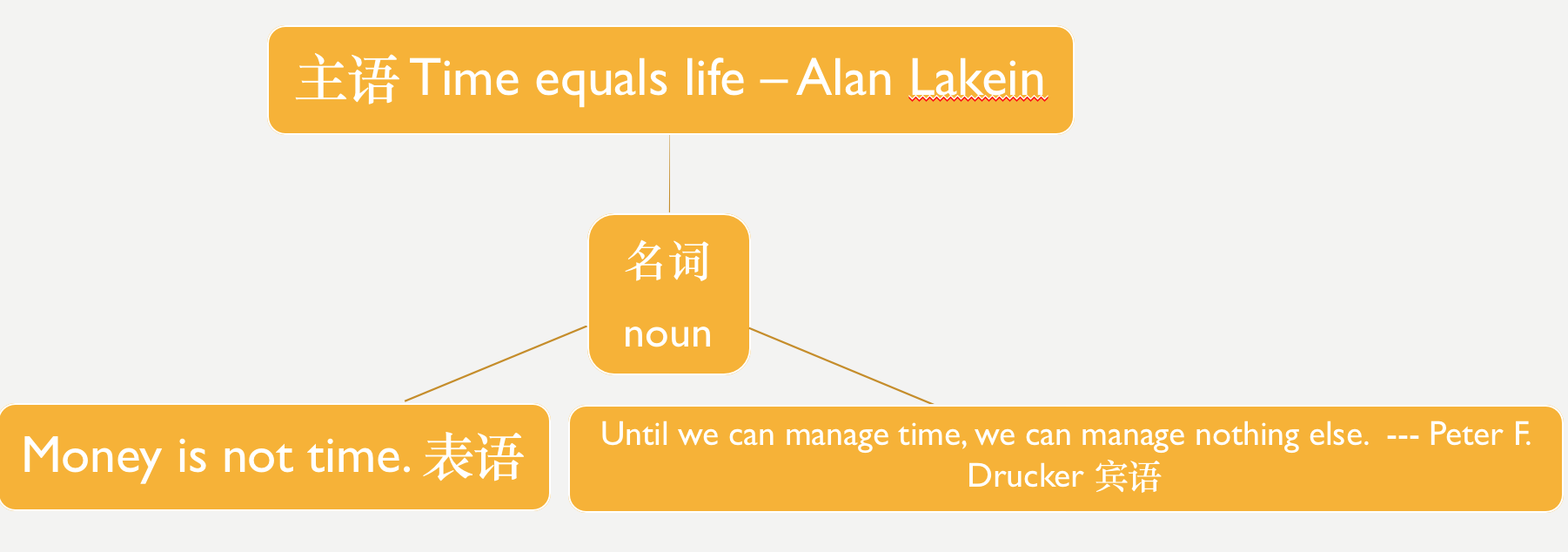 主语 Time equals life – Alan Lakein

名词

noun

Money is not time. 表语

Until we can manage time, we can manage nothing else. --- Peter F. Drucker 宾语